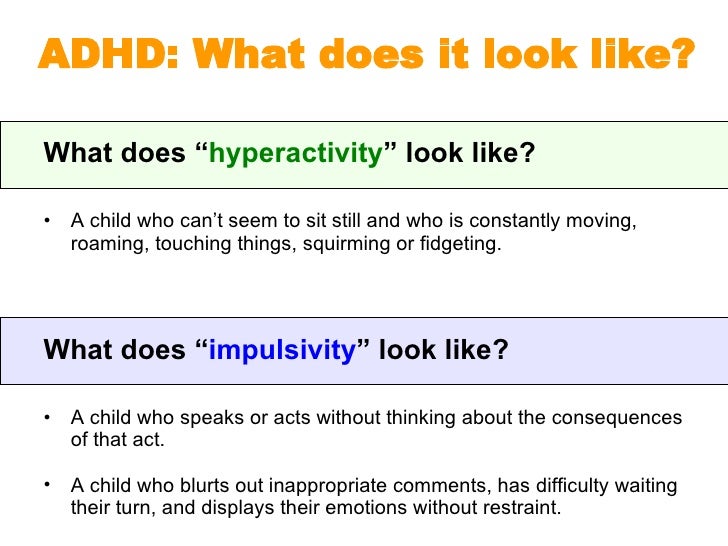 ADHD: What does it look like?

What does “hyperactivity” look like?

• A child who can’t seem to sit still and who is constantly moving, roaming, touching things, squirming or fidgeting.

What does “impulsivity” look like?

• A child who speaks or acts without thinking about the consequences of that act.

• A child who blurts out inappropriate comments, has difficulty waiting their turn, and displays their emotions without restraint.